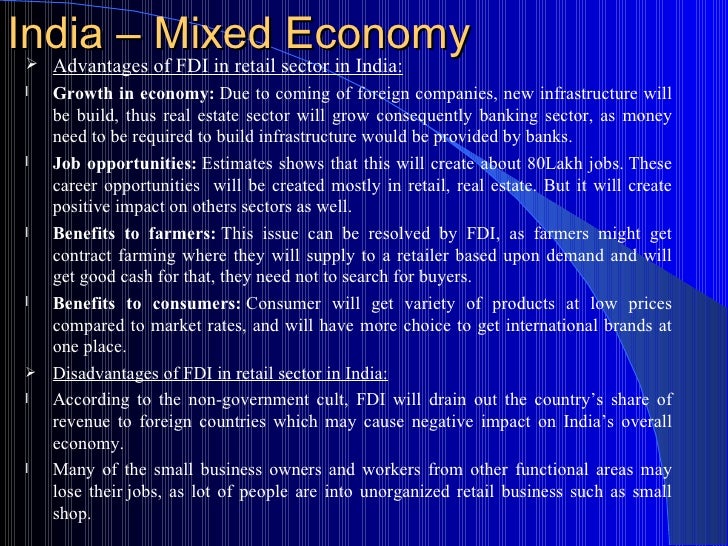 India – Mixed Economy

➢ Advantages of FDI in retail sector in India:

l Growth in economy: Due to coming of foreign companies, new infrastructure will be build, thus real estate sector will grow consequently banking sector, as money need to be required to build infrastructure would be provided by banks.

l Job opportunities: Estimates shows that this will create about 80Lakh jobs. These career opportunities will be created mostly in retail, real estate. But it will create positive impact on others sectors as well.

l Benefits to farmers: This issue can be resolved by FDI, as farmers might get contract farming where they will supply to a retailer based upon demand and will get good cash for that, they need not to search for buyers.

l Benefits to consumers: Consumer will get variety of products at low prices compared to market rates, and will have more choice to get international brands at one place.

➢ Disadvantages of FDI in retail sector in India:

l According to the non-government cult, FDI will drain out the country's share of revenue to foreign countries which may cause negative impact on India's overall economy.

l Many of the small business owners and workers from other functional areas may lose their jobs, as lot of people are into unorganized retail business such as small shop.